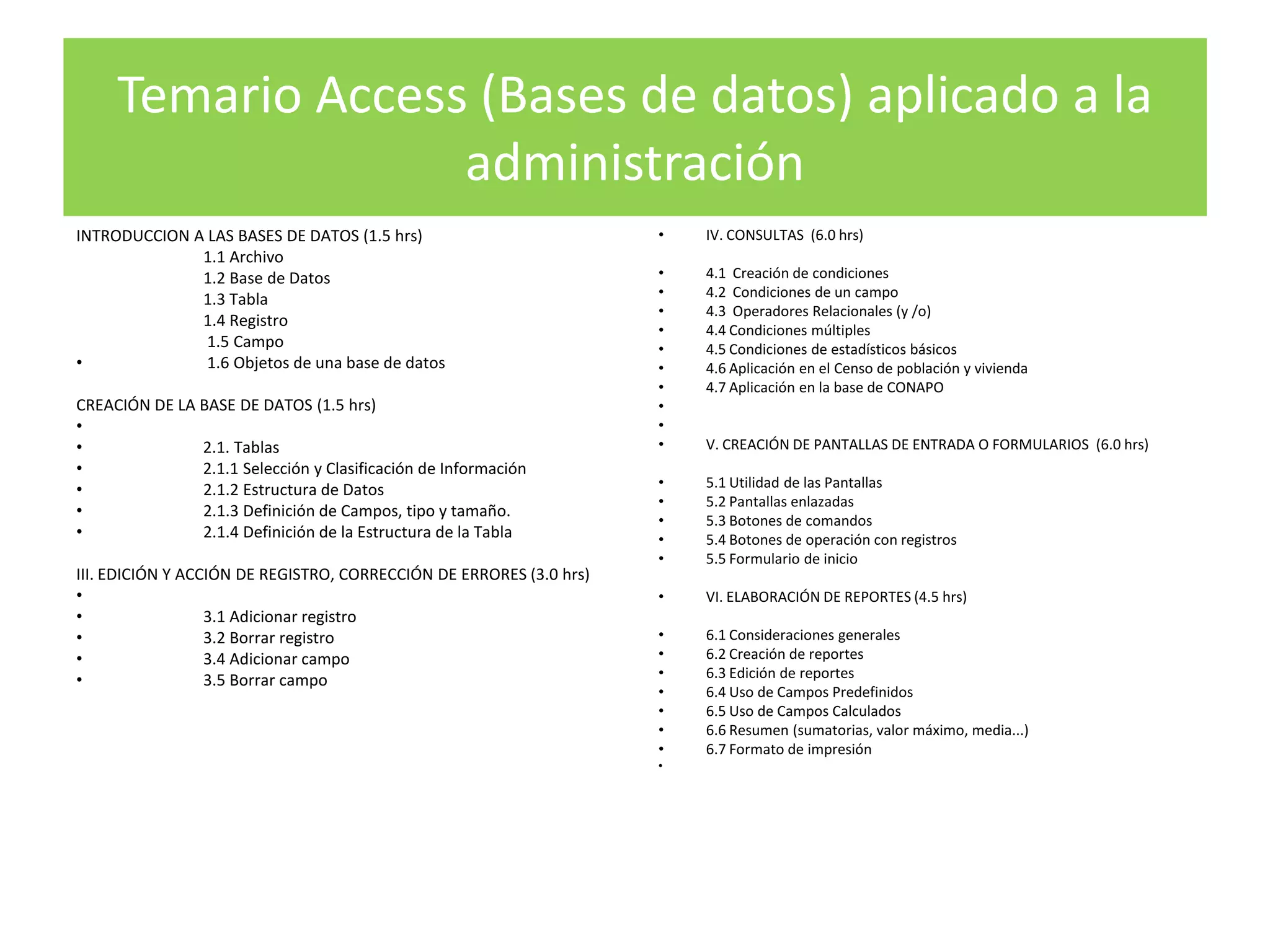 Temario Access (Bases de datos) aplicado a la administración

INTRODUCCION A LAS BASES DE DATOS (1.5 hrs)
1.1 Archivo
1.2 Base de Datos
1.3 Tabla
1.4 Registro
1.5 Campo
• 1.6 Objetos de una base de datos

CREACIÓN DE LA BASE DE DATOS (1.5 hrs)
•
• 2.1. Tablas
• 2.1.1 Selección y Clasificación de Información
• 2.1.2 Estructura de Datos
• 2.1.3 Definición de Campos, tipo y tamaño.
• 2.1.4 Definición de la Estructura de la Tabla

III. EDICIÓN Y ACCIÓN DE REGISTRO, CORRECCIÓN DE ERRORES (3.0 hrs)
•
• 3.1 Adicionar registro
• 3.2 Borrar registro
• 3.4 Adicionar campo
• 3.5 Borrar campo

• IV. CONSULTAS (6.0 hrs)

• 4.1 Creación de condiciones
• 4.2 Condiciones de un campo
• 4.3 Operadores Relacionales (y /o)
• 4.4 Condiciones múltiples
• 4.5 Condiciones de estadísticos básicos
• 4.6 Aplicación en el Censo de población y vivienda
• 4.7 Aplicación en la base de CONAPO
•
•
• V. CREACIÓN DE PANTALLAS DE ENTRADA O FORMULARIOS (6.0 hrs)

• 5.1 Utilidad de las Pantallas
• 5.2 Pantallas enlazadas
• 5.3 Botones de comandos
• 5.4 Botones de operación con registros
• 5.5 Formulario de inicio

• VI. ELABORACIÓN DE REPORTES (4.5 hrs)

• 6.1 Consideraciones generales
• 6.2 Creación de reportes
• 6.3 Edición de reportes
• 6.4 Uso de Campos Predefinidos
• 6.5 Uso de Campos Calculados
• 6.6 Resumen (sumatorias, valor máximo, media...)
• 6.7 Formato de impresión
•